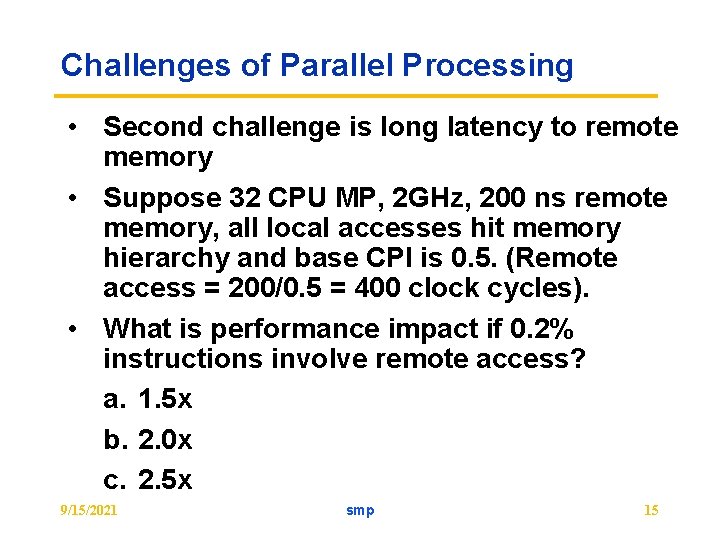 Challenges of Parallel Processing

• Second challenge is long latency to remote memory

• Suppose 32 CPU MP, 2GHz, 200 ns remote memory, all local accesses hit memory hierarchy and base CPI is 0.5. (Remote access = 200/0.5 = 400 clock cycles).

• What is performance impact if 0.2% instructions involve remote access?

a. 1.5x

b. 2.0x

c. 2.5x

9/15/2021 smp 15